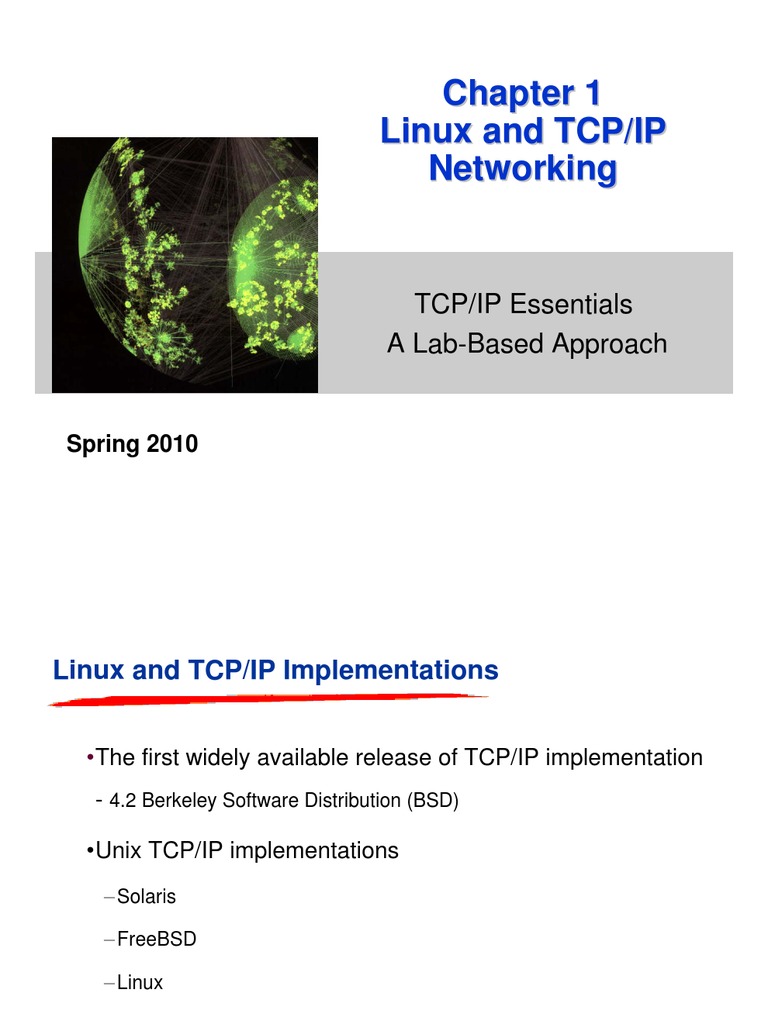 Chapter 1
Linux and TCP/IP Networking

TCP/IP Essentials
A Lab-Based Approach

Spring 2010

Linux and TCP/IP Implementations

•The first widely available release of TCP/IP implementation

- 4.2 Berkeley Software Distribution (BSD)

•Unix TCP/IP implementations

–Solaris

–FreeBSD

–Linux